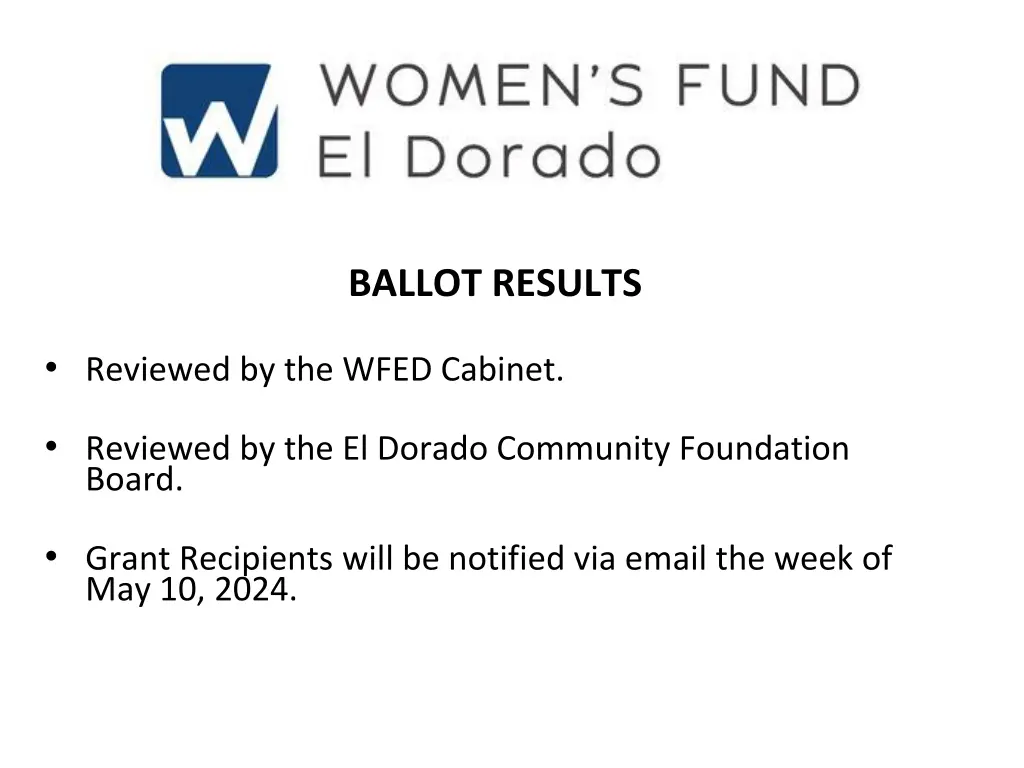 W
WOMEN'S FUND
El Dorado

BALLOT RESULTS

• Reviewed by the WFED Cabinet.

• Reviewed by the El Dorado Community Foundation Board.

• Grant Recipients will be notified via email the week of May 10, 2024.